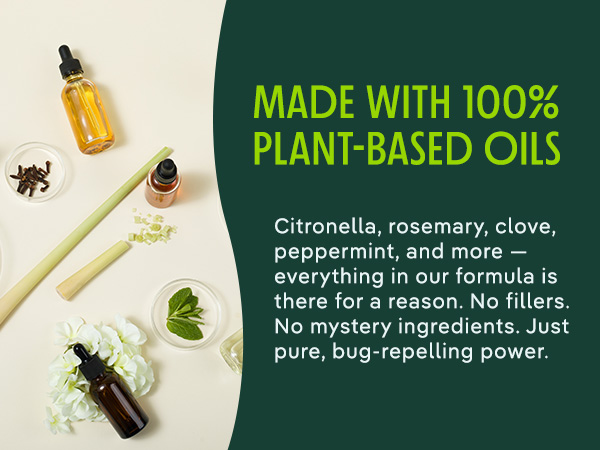 MADE WITH 100% PLANT-BASED OILS

Citronella, rosemary, clove, peppermint, and more — everything in our formula is there for a reason. No fillers. No mystery ingredients. Just pure, bug-repelling power.